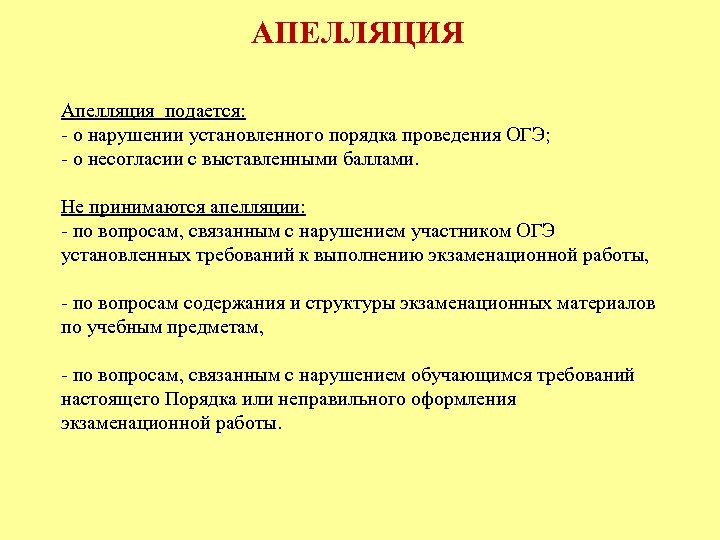 АПЕЛЛЯЦИЯ

Апелляция подается:
- о нарушении установленного порядка проведения ОГЭ;
- о несогласии с выставленными баллами.

Не принимаются апелляции:
- по вопросам, связанным с нарушением участником ОГЭ установленных требований к выполнению экзаменационной работы,

- по вопросам содержания и структуры экзаменационных материалов по учебным предметам,

- по вопросам, связанным с нарушением обучающимся требований настоящего Порядка или неправильного оформления экзаменационной работы.